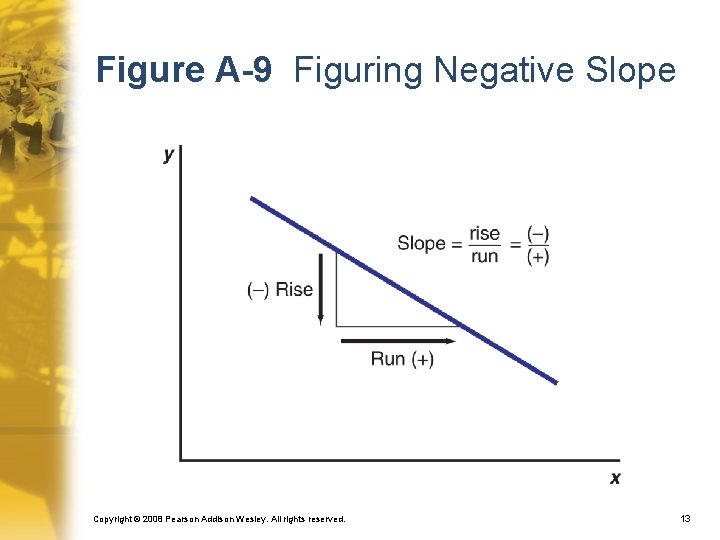 Figure A-9 Figuring Negative Slope

y

Slope = $\frac{\text{rise}}{\text{run}} = \frac{(-)}{(+)}$

(–) Rise

Run (+)

x

Copyright © 2008 Pearson Addison Wesley. All rights reserved.

13